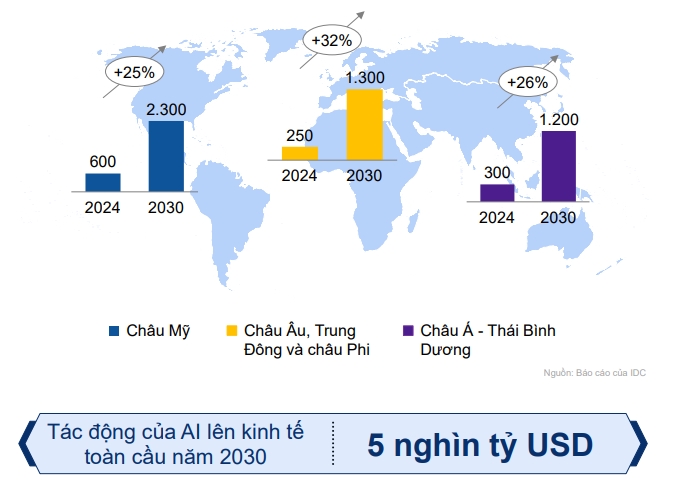 +25%

600

2.300

2024 2030

+32%

250

1.300

2024 2030

+26%

300

1.200

2024 2030

Châu Mỹ

Châu Âu, Trung Đông và châu Phi

Châu Á - Thái Bình Dương

Nguồn: Báo cáo của IDC

Tác động của AI lên kinh tế toàn cầu năm 2030

5 nghìn tỷ USD